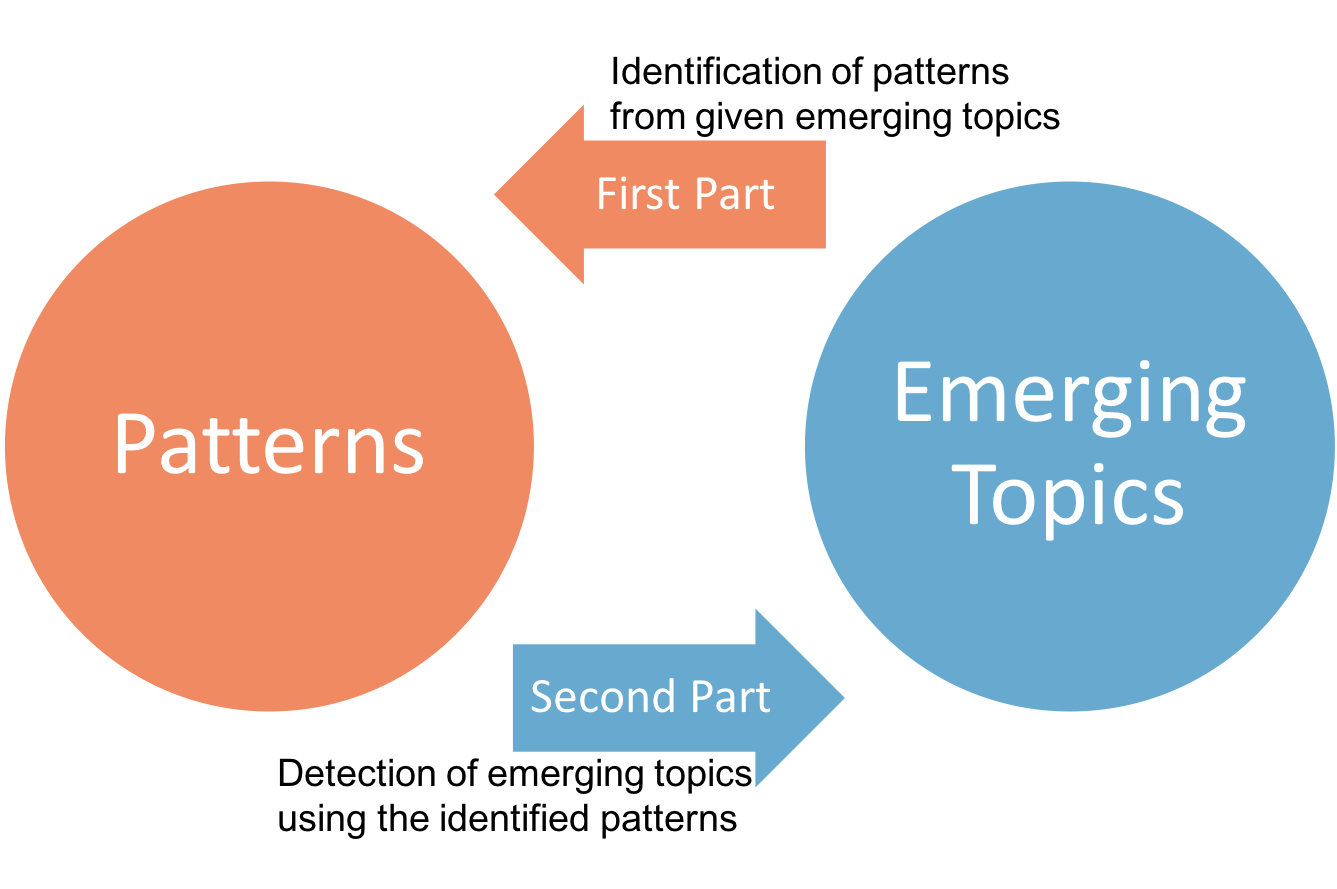 Identification of patterns from given emerging topics

First Part

Patterns

Emerging Topics

Second Part

Detection of emerging topics using the identified patterns